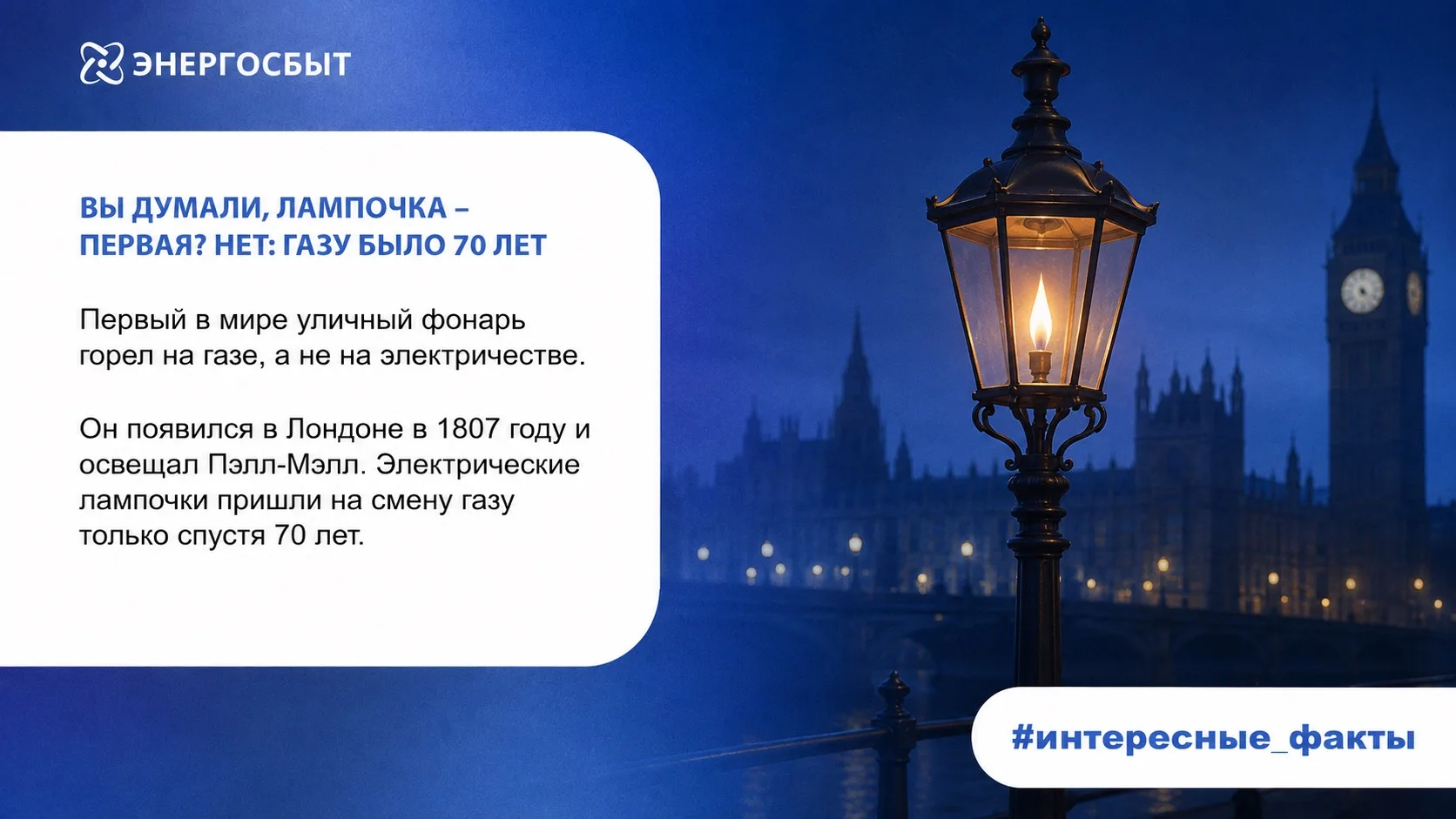 ЭНЕРГОСБЫТ

ВЫ ДУМАЛИ, ЛАМПОЧКА – ПЕРВАЯ? НЕТ: ГАЗУ БЫЛО 70 ЛЕТ

Первый в мире уличный фонарь горел на газе, а не на электричестве.

Он появился в Лондоне в 1807 году и освещал Пэлл-Мэлл. Электрические лампочки пришли на смену газу только спустя 70 лет.

#интересные_факты